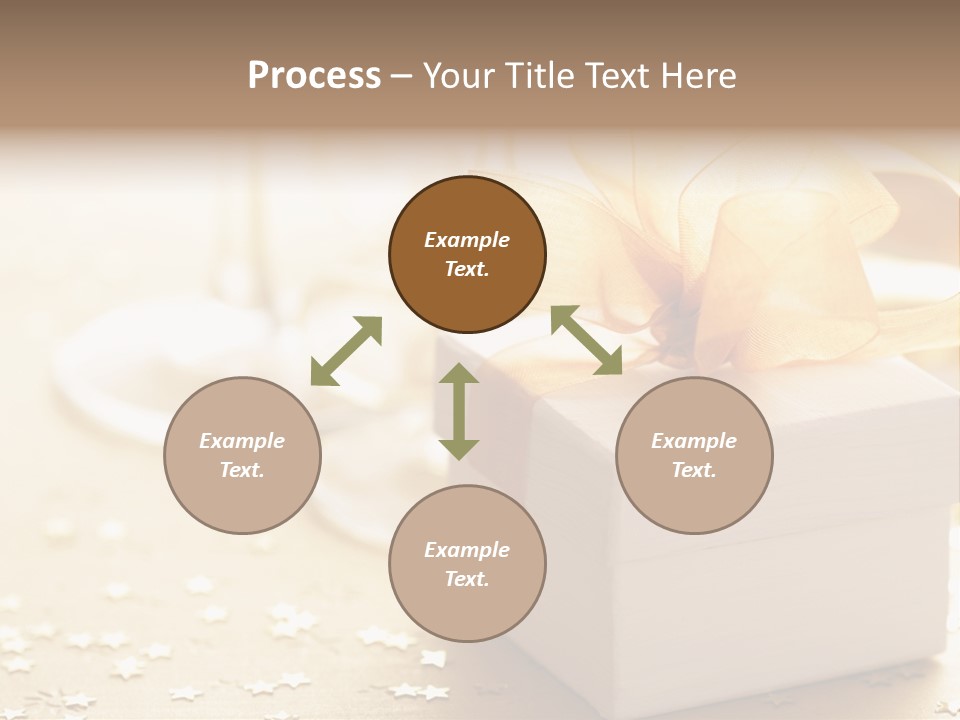 Process – Your Title Text Here

Example Text.

Example Text.

Example Text.

Example Text.